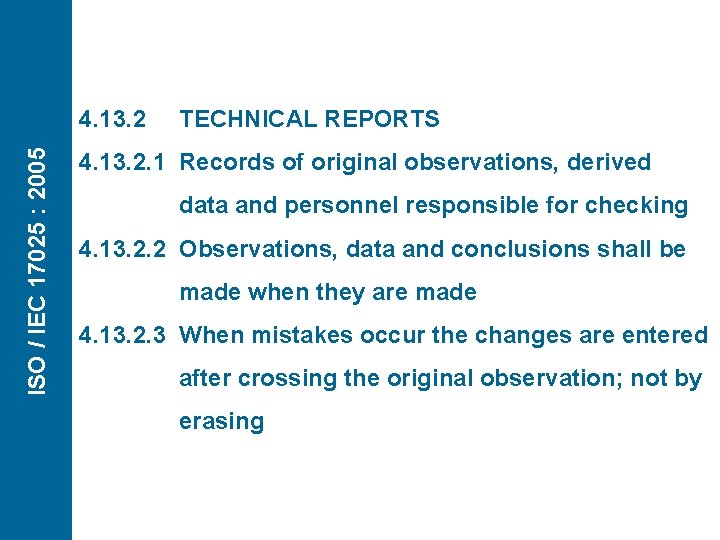 ISO / IEC 17025 : 2005

4.13.2 TECHNICAL REPORTS

4.13.2.1 Records of original observations, derived data and personnel responsible for checking

4.13.2.2 Observations, data and conclusions shall be made when they are made

4.13.2.3 When mistakes occur the changes are entered after crossing the original observation; not by erasing